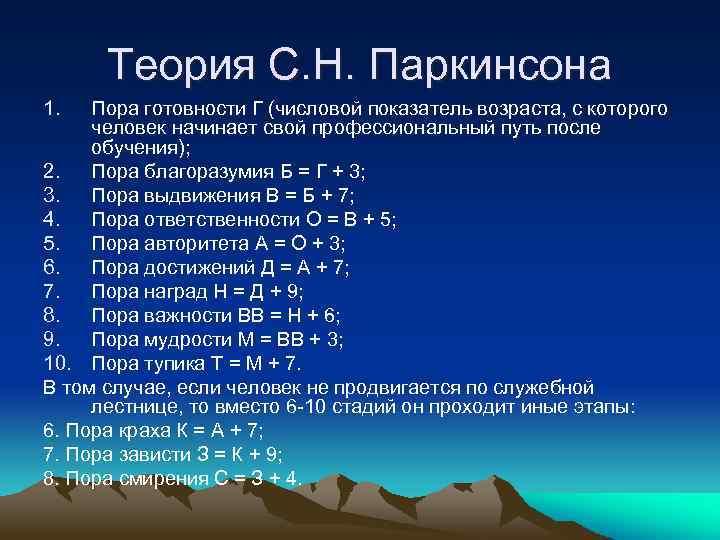 Теория С.Н. Паркинсона

1. Пора готовности Г (числовой показатель возраста, с которого человек начинает свой профессиональный путь после обучения);
2. Пора благоразумия Б = Г + 3;
3. Пора выдвижения В = Б + 7;
4. Пора ответственности О = В + 5;
5. Пора авторитета А = О + 3;
6. Пора достижений Д = А + 7;
7. Пора наград Н = Д + 9;
8. Пора важности ВВ = Н + 6;
9. Пора мудрости М = ВВ + 3;
10. Пора тупика Т = М + 7.

В том случае, если человек не продвигается по служебной лестнице, то вместо 6-10 стадий он проходит иные этапы:
6. Пора краха К = А + 7;
7. Пора зависти З = К + 9;
8. Пора смирения С = З + 4.